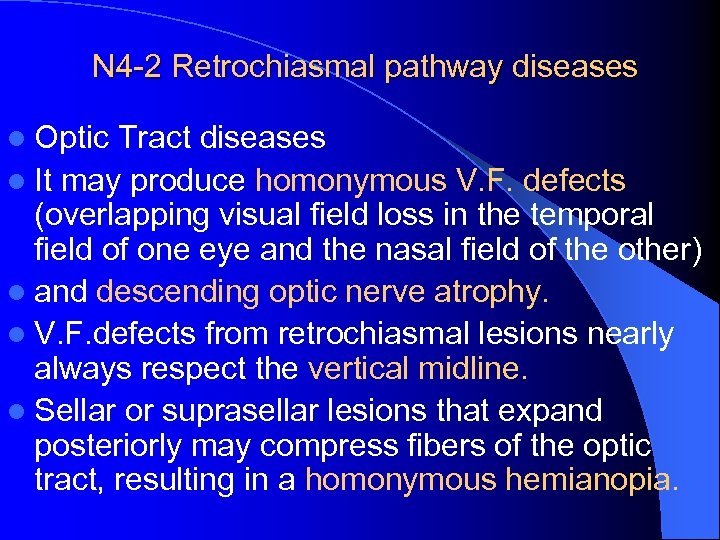 N4-2 Retrochiasmal pathway diseases

- Optic Tract diseases
- It may produce homonymous V.F. defects (overlapping visual field loss in the temporal field of one eye and the nasal field of the other)
- and descending optic nerve atrophy.
- V.F.defects from retrochiasmal lesions nearly always respect the vertical midline.
- Sellar or suprasellar lesions that expand posteriorly may compress fibers of the optic tract, resulting in a homonymous hemianopia.